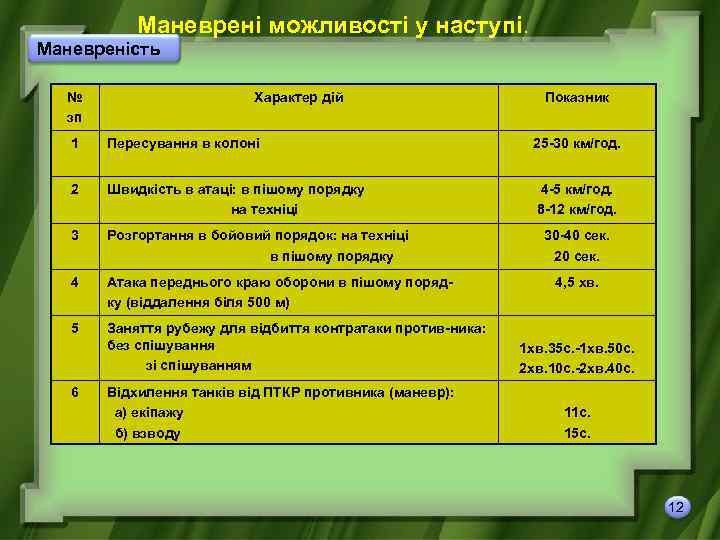 Маневрені можливості у наступі.

Маневреність

| № зп | Характер дій | Показник |
|---|---|---|
| 1 | Пересування в колоні | 25-30 км/год. |
| 2 | Швидкість в атаці: в пішому порядку на техніці | 4-5 км/год. 8-12 км/год. |
| 3 | Розгортання в бойовий порядок: на техніці в пішому порядку | 30-40 сек. 20 сек. |
| 4 | Атака переднього краю оборони в пішому порядку (віддалення біля 500 м) | 4,5 хв. |
| 5 | Заняття рубежу для відбиття контратаки против-ника: без спішування зі спішуванням | 1хв.35с.-1хв.50с. 2хв.10с.-2хв.40с. |
| 6 | Відхилення танків від ПТКР противника (маневр): а) екіпажу б) взводу | 11с. 15с. |

12